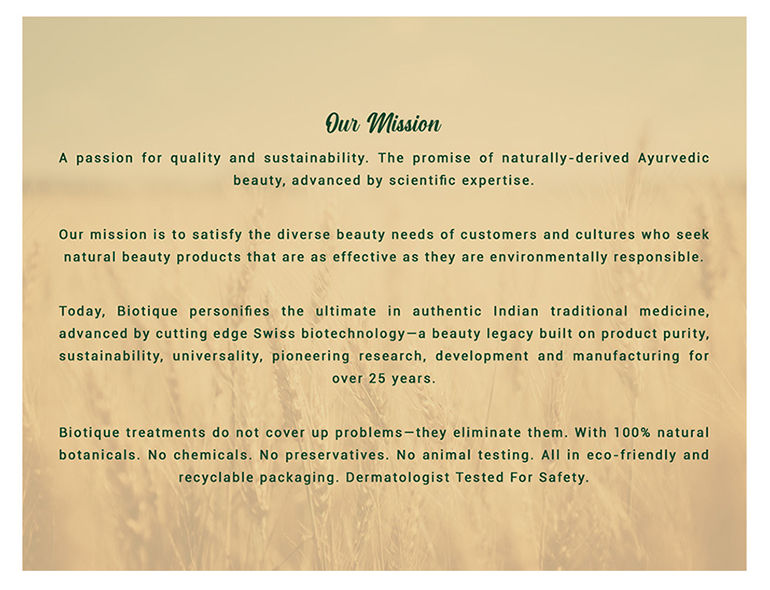 Our Mission

A passion for quality and sustainability. The promise of naturally-derived Ayurvedic beauty, advanced by scientific expertise.

Our mission is to satisfy the diverse beauty needs of customers and cultures who seek natural beauty products that are as effective as they are environmentally responsible.

Today, Biotique personifies the ultimate in authentic Indian traditional medicine, advanced by cutting edge Swiss biotechnology—a beauty legacy built on product purity, sustainability, universality, pioneering research, development and manufacturing for over 25 years.

Biotique treatments do not cover up problems—they eliminate them. With 100% natural botanicals. No chemicals. No preservatives. No animal testing. All in eco-friendly and recyclable packaging. Dermatologist Tested For Safety.